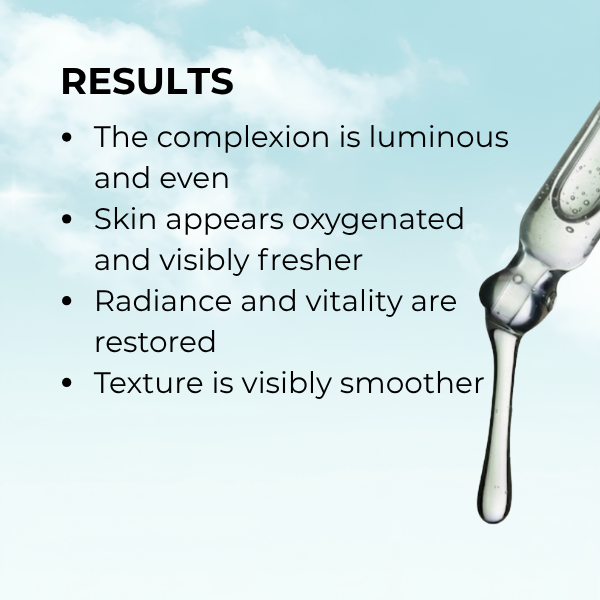 RESULTS

• The complexion is luminous and even
• Skin appears oxygenated and visibly fresher
• Radiance and vitality are restored
• Texture is visibly smoother